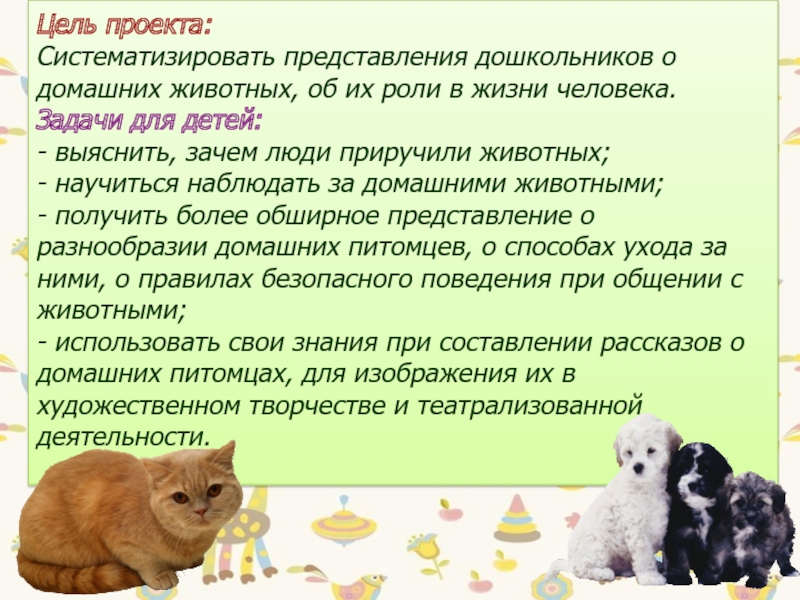 Цель проекта:
Систематизировать представления дошкольников о домашних животных, об их роли в жизни человека.
Задачи для детей:
- выяснить, зачем люди приручили животных;
- научиться наблюдать за домашними животными;
- получить более обширное представление о разнообразии домашних питомцев, о способах ухода за ними, о правилах безопасного поведения при общении с животными;
- использовать свои знания при составлении рассказов о домашних питомцах, для изображения их в художественном творчестве и театрализованной деятельности.